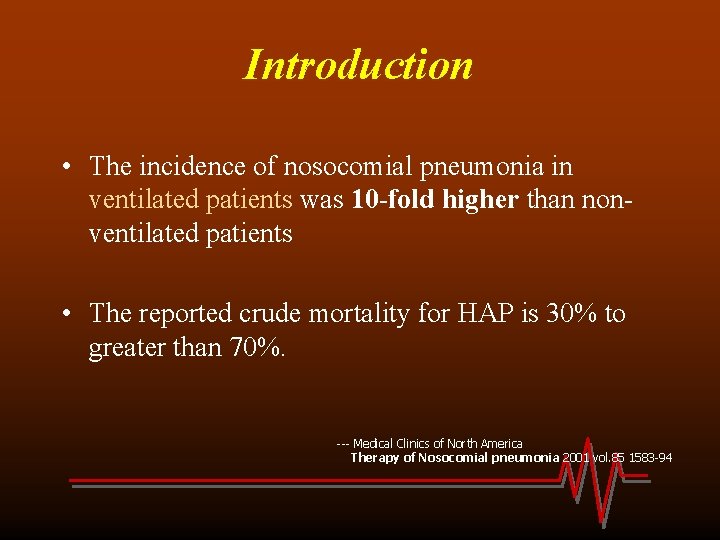 Introduction

• The incidence of nosocomial pneumonia in ventilated patients was 10-fold higher than non-ventilated patients

• The reported crude mortality for HAP is 30% to greater than 70%.

--- Medical Clinics of North America
Therapy of Nosocomial pneumonia 2001 vol.85 1583-94